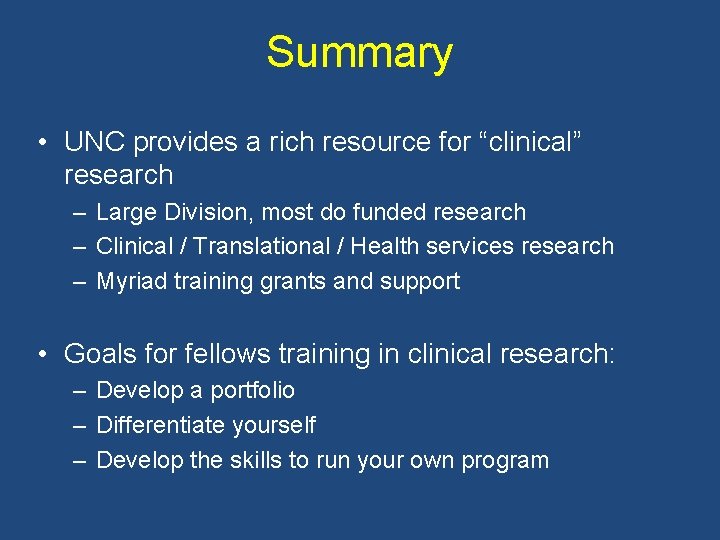 Summary

• UNC provides a rich resource for “clinical” research
– Large Division, most do funded research
– Clinical / Translational / Health services research
– Myriad training grants and support

• Goals for fellows training in clinical research:
– Develop a portfolio
– Differentiate yourself
– Develop the skills to run your own program